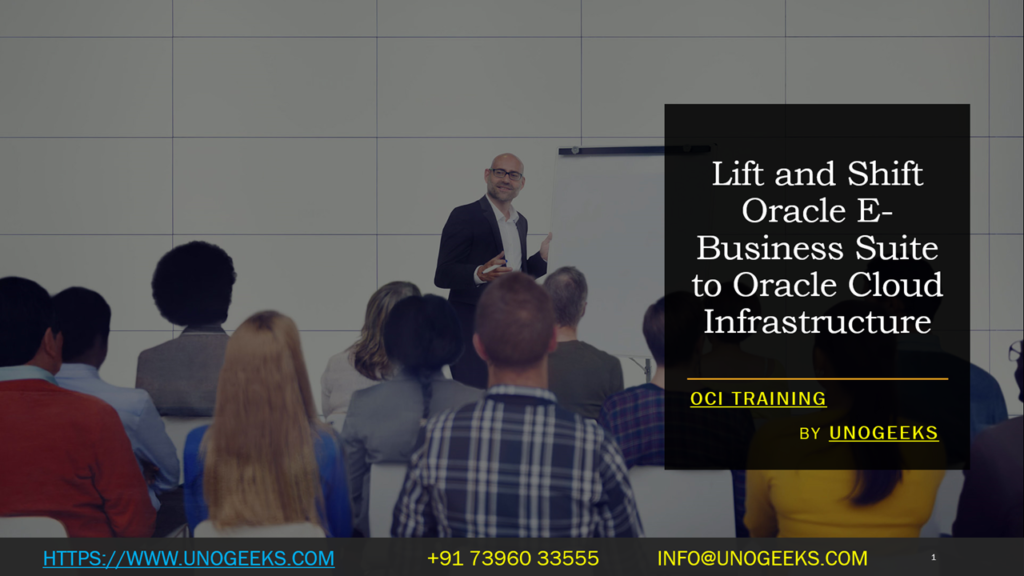 Lift and Shift Oracle E-Business Suite to Oracle Cloud Infrastructure

OCI TRAINING

BY UNOGEEKS

HTTPS://WWW.UNOGEEKS.COM +91 73960 33555 INFO@UNOGEEKS.COM 1